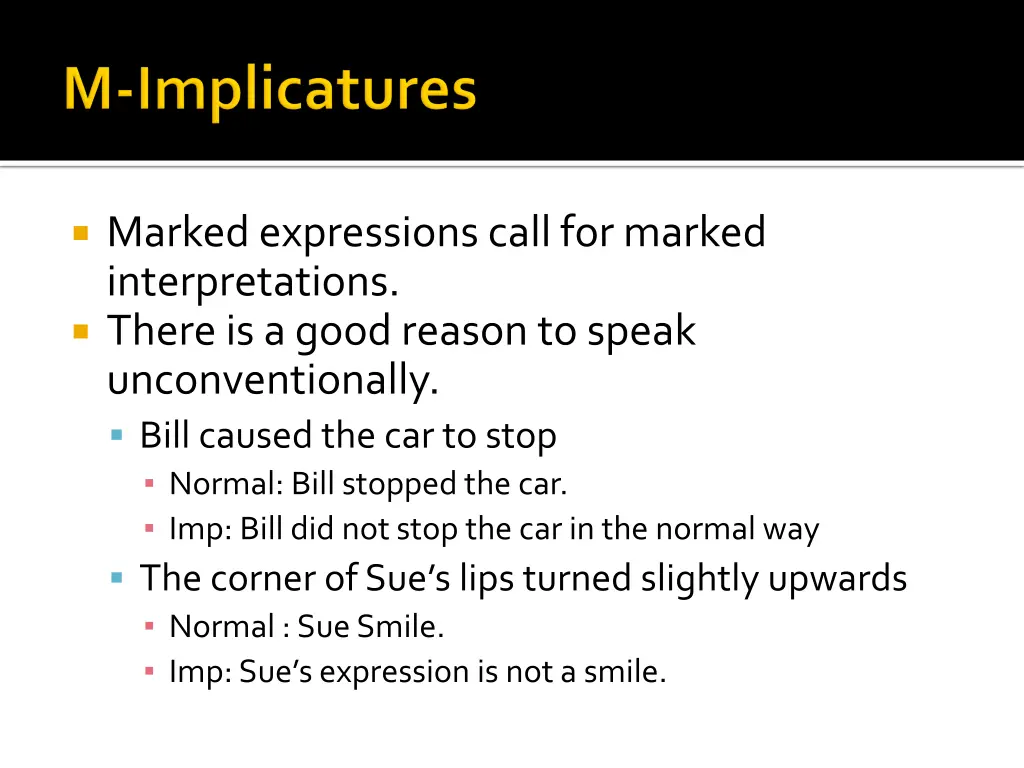 M-Implicatures

Marked expressions call for marked interpretations.
There is a good reason to speak unconventionally.
Bill caused the car to stop
Normal: Bill stopped the car.
Imp: Bill did not stop the car in the normal way
The corner of Sue’s lips turned slightly upwards
Normal : Sue Smile.
Imp: Sue’s expression is not a smile.